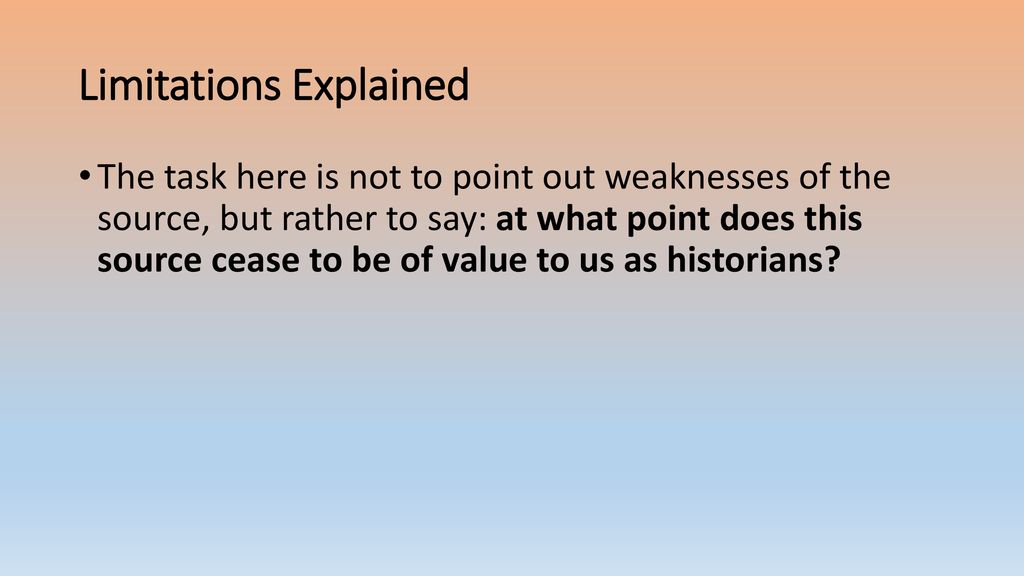 Limitations Explained

• The task here is not to point out weaknesses of the source, but rather to say: at what point does this source cease to be of value to us as historians?